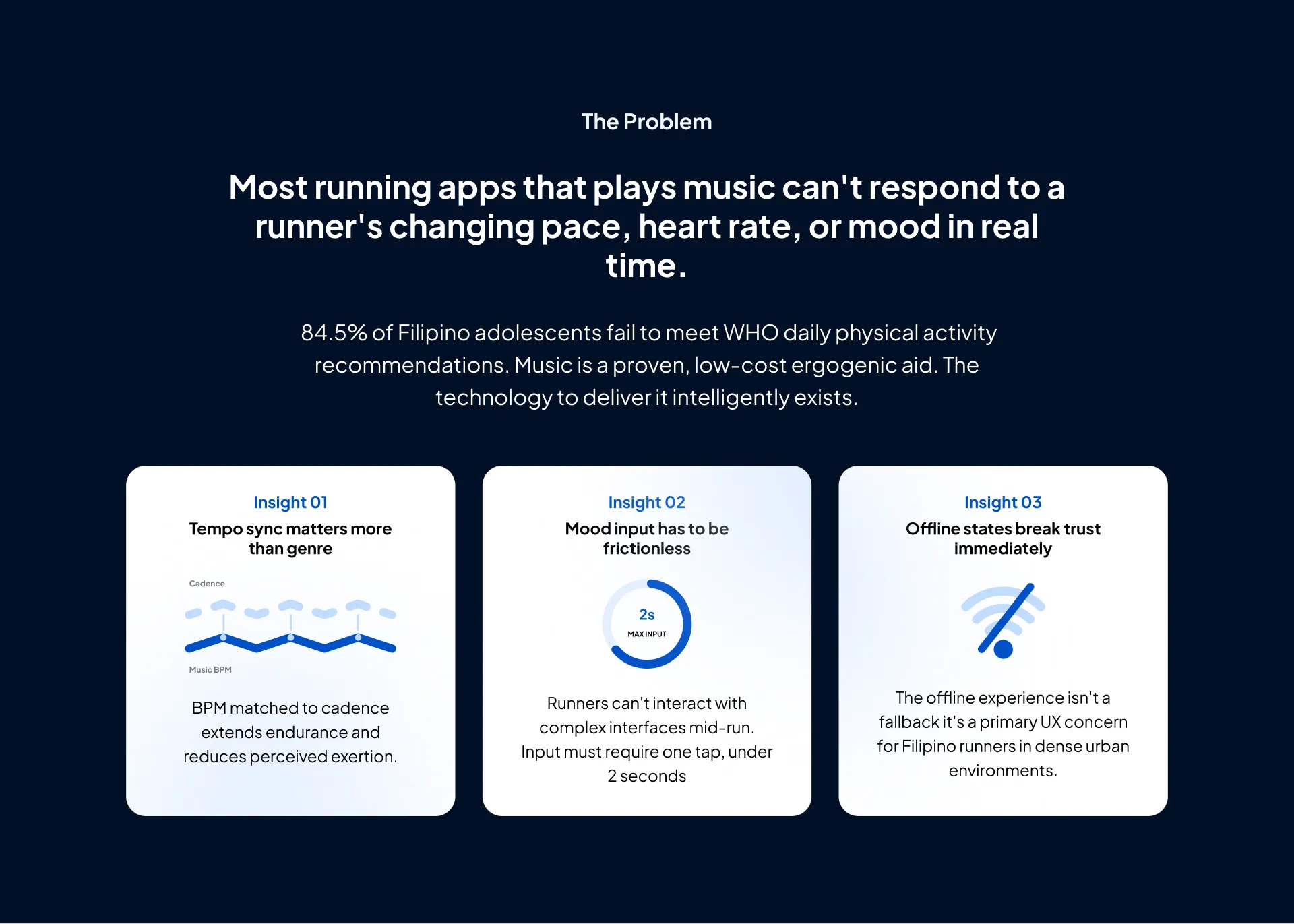 The Problem

Most running apps that plays music can't respond to a runner's changing pace, heart rate, or mood in real time.

84.5% of Filipino adolescents fail to meet WHO daily physical activity recommendations. Music is a proven, low-cost ergogenic aid. The technology to deliver it intelligently exists.

Insight 01
Tempo sync matters more than genre

Cadence

Music BPM

BPM matched to cadence extends endurance and reduces perceived exertion.

Insight 02
Mood input has to be frictionless

2s
MAX INPUT

Runners can't interact with complex interfaces mid-run. Input must require one tap, under 2 seconds

Insight 03
Offline states break trust immediately

The offline experience isn't a fallback it's a primary UX concern for Filipino runners in dense urban environments.